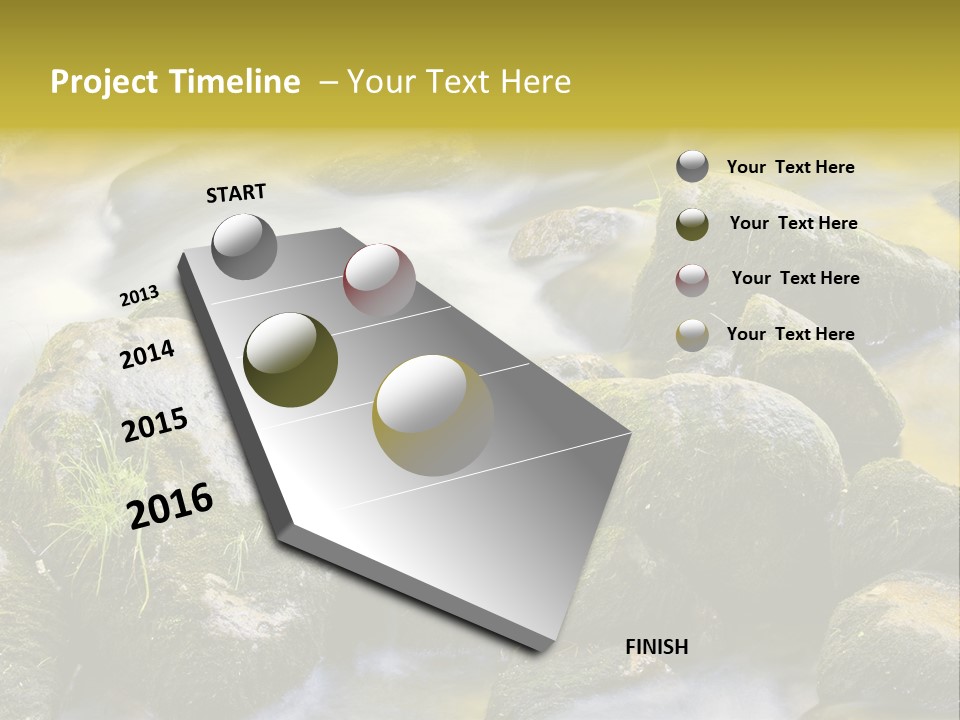 Project Timeline – Your Text Here

START

2013

2014

2015

2016

FINISH

Your Text Here

Your Text Here

Your Text Here

Your Text Here